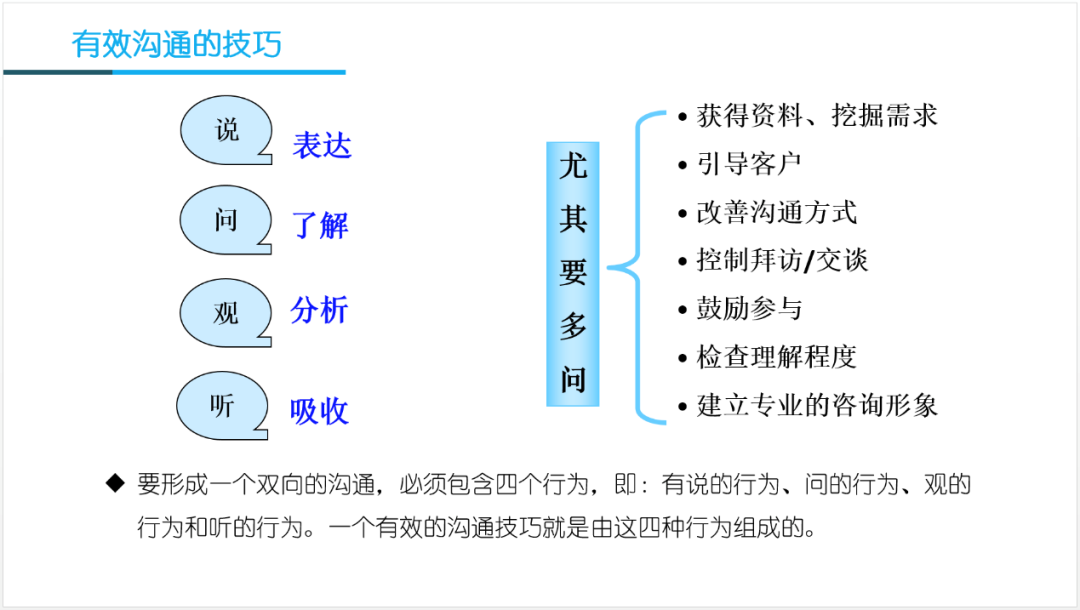 有效沟通的技巧

说 表达

问 了解

观 分析

听 吸收

尤其要多问

• 获得资料、挖掘需求
• 引导客户
• 改善沟通方式
• 控制拜访/交谈
• 鼓励参与
• 检查理解程度
• 建立专业的咨询形象

◆ 要形成一个双向的沟通，必须包含四个行为，即：有说的行为、问的行为、观的行为和听的行为。一个有效的沟通技巧就是由这四种行为组成的。